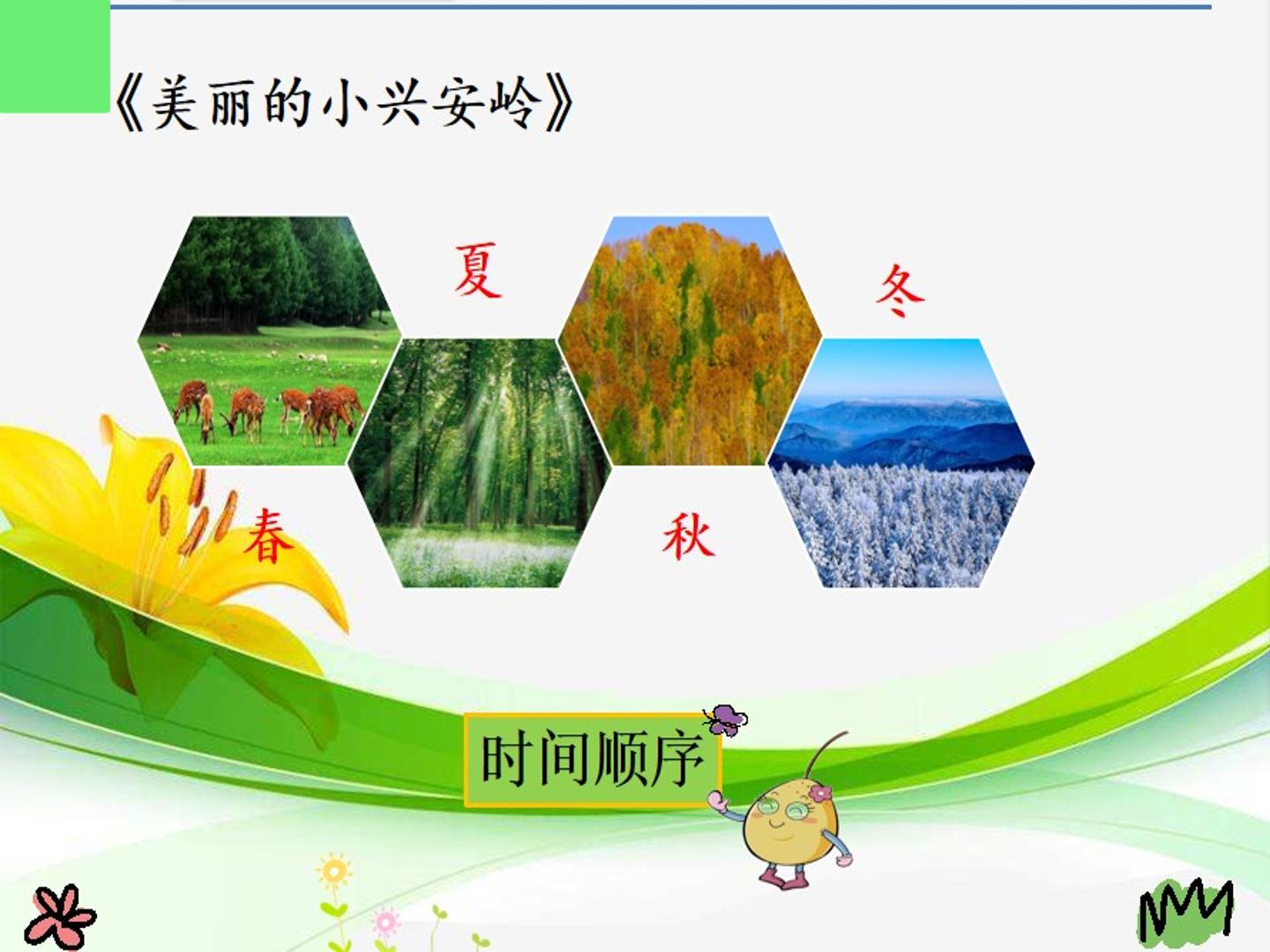 《美丽的小兴安岭》

夏

冬

春

秋

时间顺序